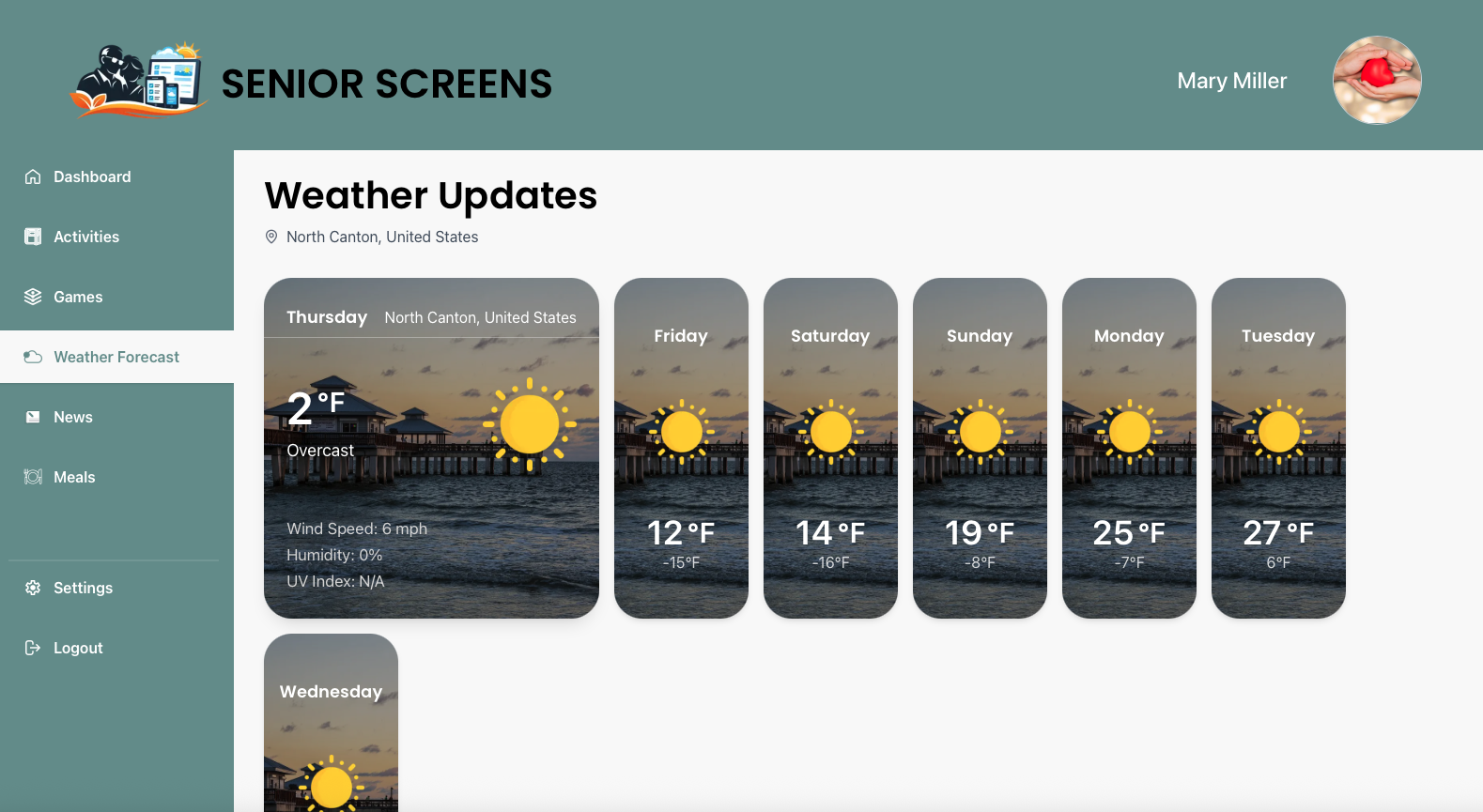 SENIOR SCREENS

Mary Miller

Dashboard

Activities

Games

Weather Forecast

News

Meals

Settings

Logout

Weather Updates

North Canton, United States

Thursday North Canton, United States

2 °F

Overcast

Wind Speed: 6 mph

Humidity: 0%

UV Index: N/A

Friday

12 °F

-15°F

Saturday

14 °F

-16°F

Sunday

19 °F

-8°F

Monday

25 °F

-7°F

Tuesday

27 °F

6°F

Wednesday